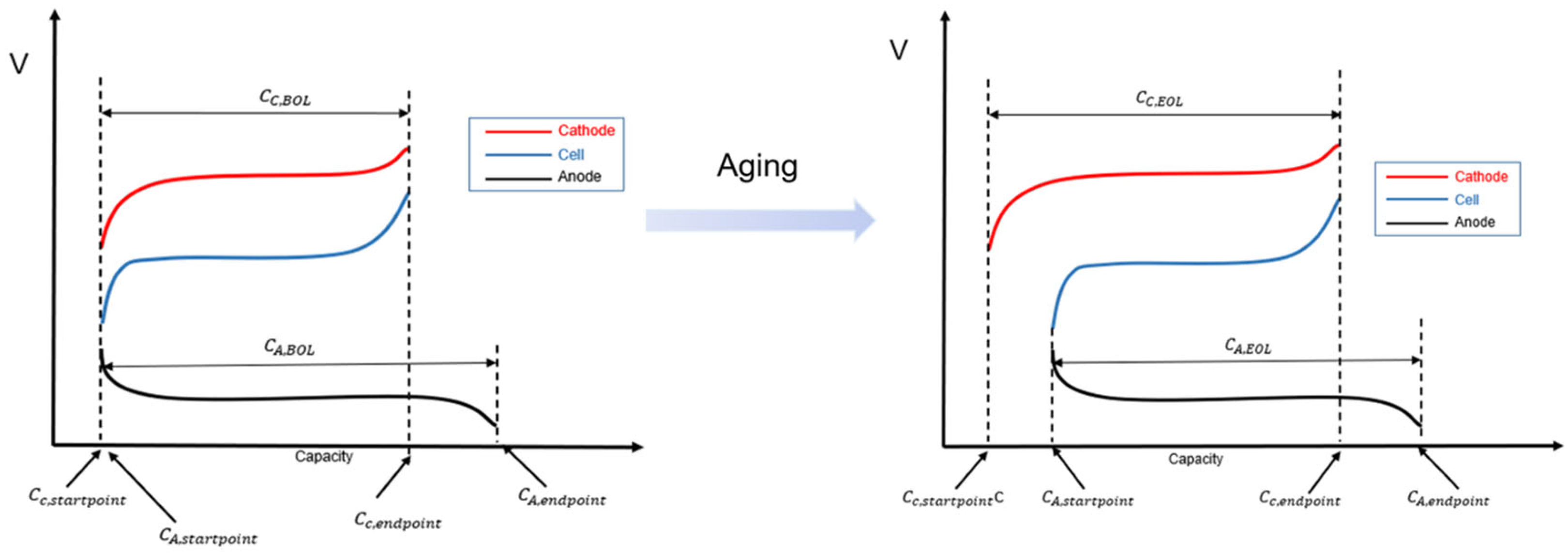 V

$C_{C,BOL}$

Cathode
Cell
Anode

$C_{A,BOL}$

Capacity

$C_{c,startpoint}$
$C_{A,startpoint}$
$C_{c,endpoint}$
$C_{A,endpoint}$

Aging

V

$C_{C,EOL}$

Cathode
Cell
Anode

$C_{A,EOL}$

Capacity

$C_{c,startpoint}$C
$C_{A,startpoint}$
$C_{c,endpoint}$
$C_{A,endpoint}$